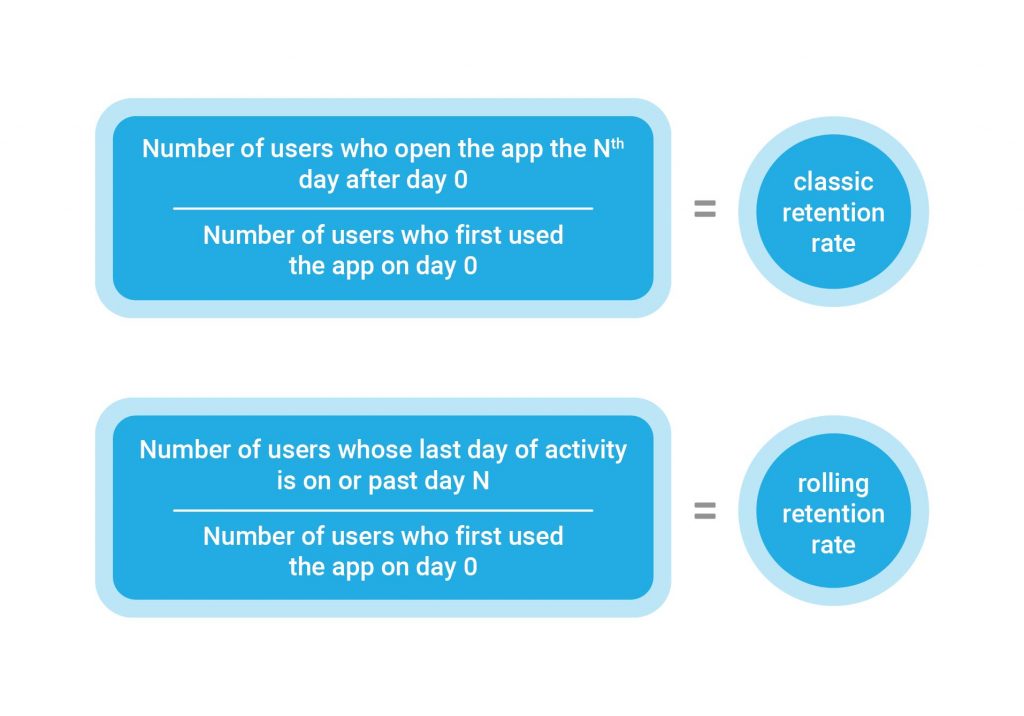 Number of users who open the app the N$^{th}$ day after day 0

Number of users who first used the app on day 0

=

classic retention rate

Number of users whose last day of activity is on or past day N

Number of users who first used the app on day 0

=

rolling retention rate